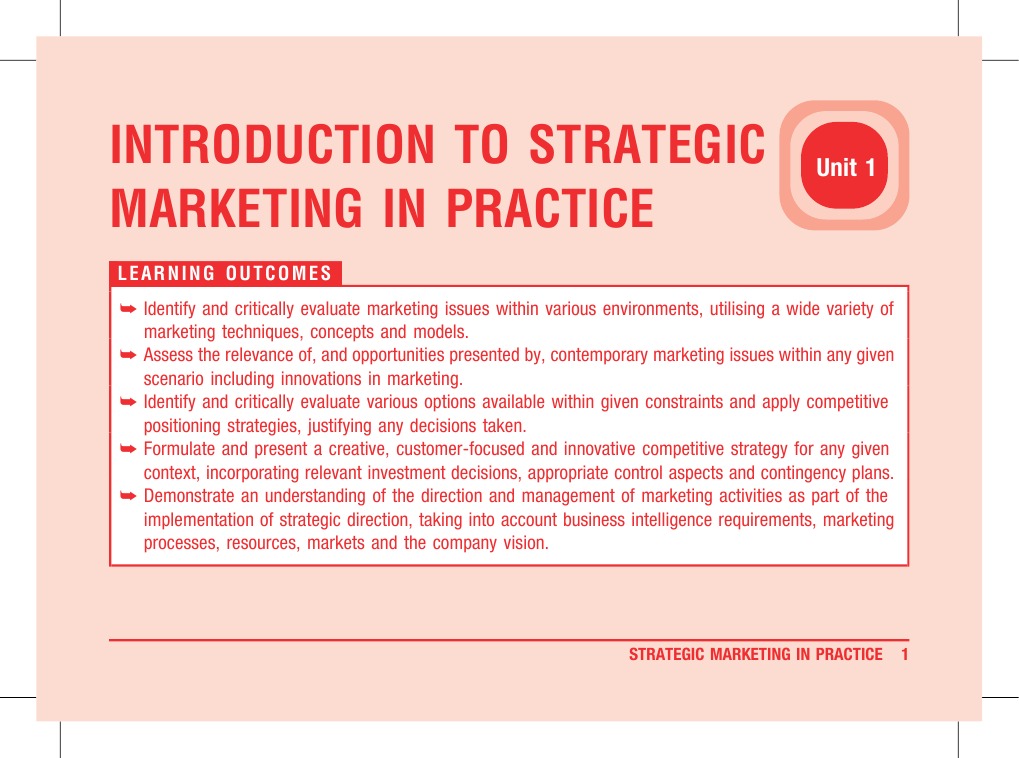 INTRODUCTION TO STRATEGIC MARKETING IN PRACTICE

Unit 1

LEARNING OUTCOMES

➥ Identify and critically evaluate marketing issues within various environments, utilising a wide variety of marketing techniques, concepts and models.
➥ Assess the relevance of, and opportunities presented by, contemporary marketing issues within any given scenario including innovations in marketing.
➥ Identify and critically evaluate various options available within given constraints and apply competitive positioning strategies, justifying any decisions taken.
➥ Formulate and present a creative, customer-focused and innovative competitive strategy for any given context, incorporating relevant investment decisions, appropriate control aspects and contingency plans.
➥ Demonstrate an understanding of the direction and management of marketing activities as part of the implementation of strategic direction, taking into account business intelligence requirements, marketing processes, resources, markets and the company vision.

STRATEGIC MARKETING IN PRACTICE 1